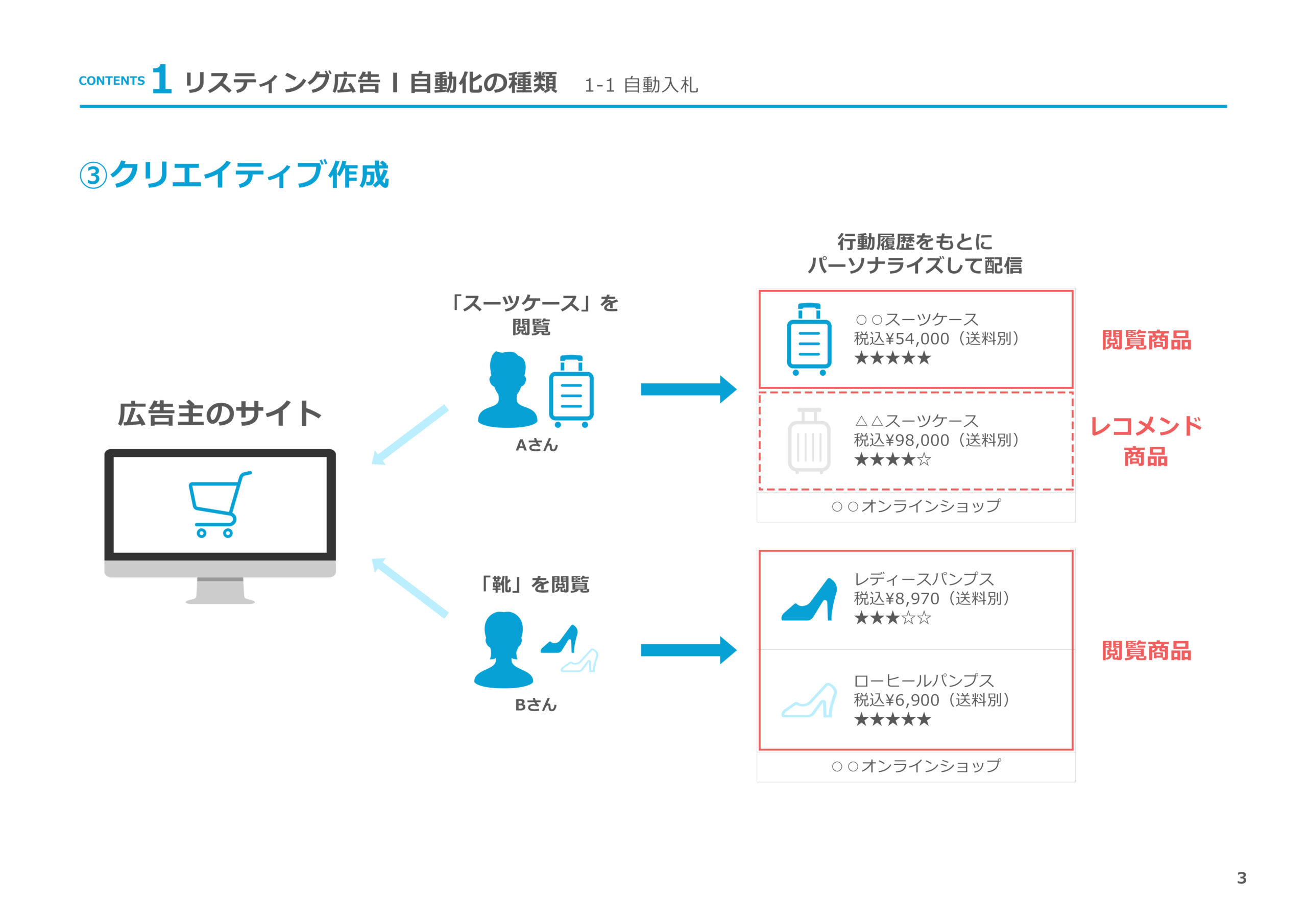 CONTENTS 1 リスティング広告 I 自動化の種類 1-1 自動入札

③クリエイティブ作成

広告主のサイト

「スーツケース」を閲覧

Aさん

「靴」を閲覧

Bさん

行動履歴をもとに パーソナライズして配信

○○スーツケース
税込¥54,000（送料別）
★★★★★

閲覧商品

△△スーツケース
税込¥98,000（送料別）
★★★★☆

レコメンド商品

○○オンラインショップ

レディースパンプス
税込¥8,970（送料別）
★★★☆☆

ローヒールパンプス
税込¥6,900（送料別）
★★★★★

閲覧商品

○○オンラインショップ

3